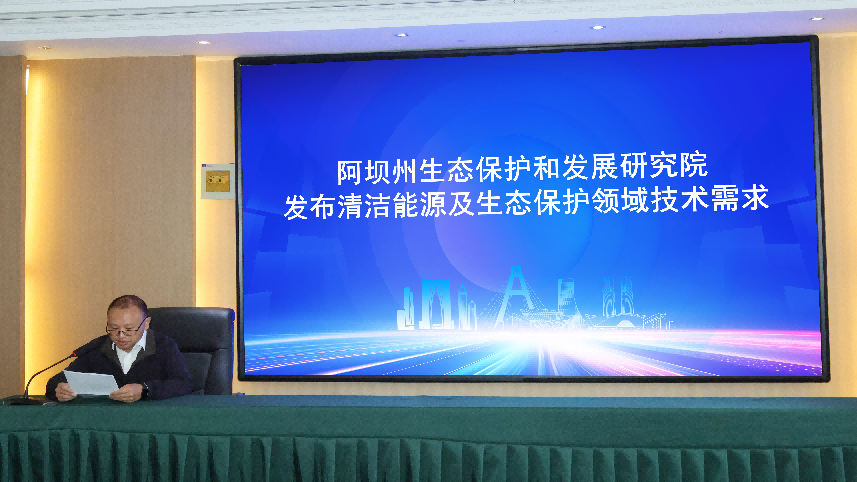 阿坝州生态保护和发展研究院
发布清洁能源及生态保护领域技术需求